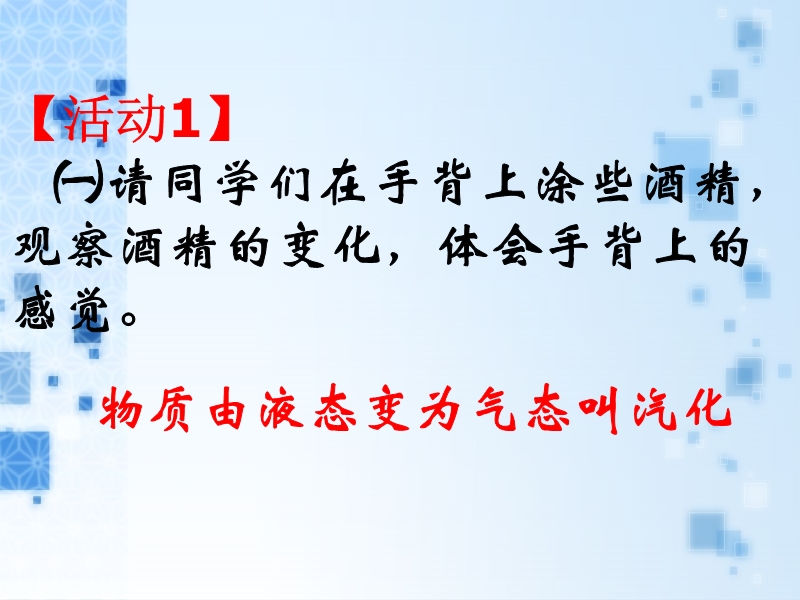 【活动1】

㈠请同学们在手背上涂些酒精，观察酒精的变化，体会手背上的感觉。

物质由液态变为气态叫汽化